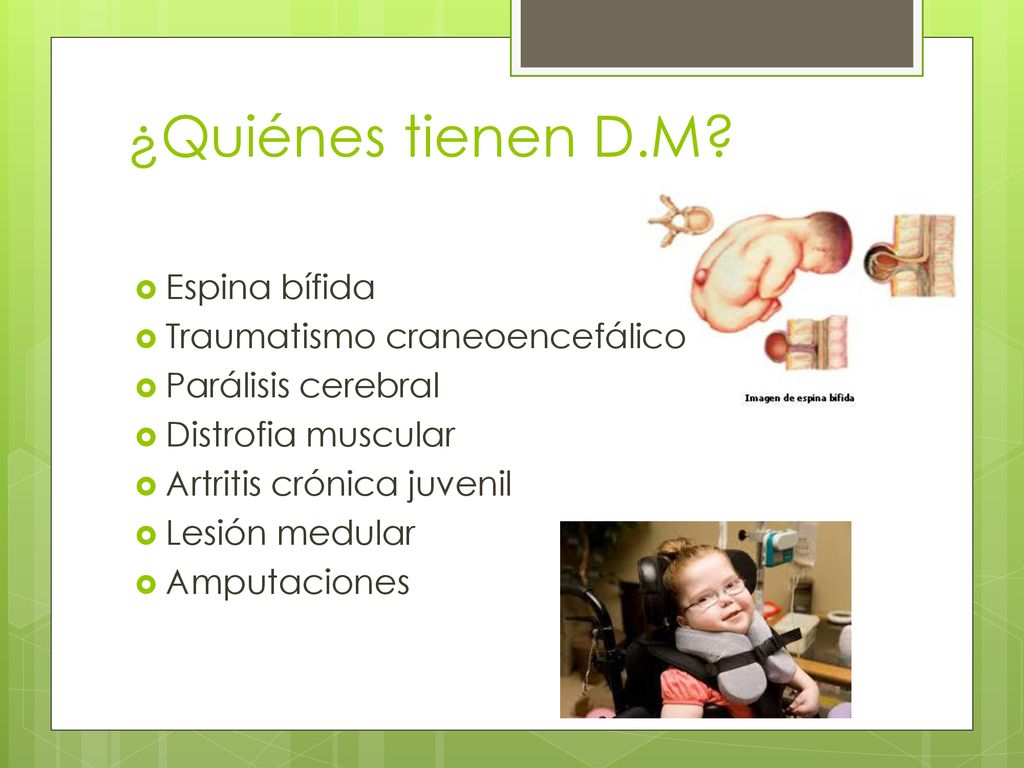 ¿Quiénes tienen D.M?

Espina bífida
Traumatismo craneoencefálico
Parálisis cerebral
Distrofia muscular
Artritis crónica juvenil
Lesión medular
Amputaciones

Imagen de espina bífida